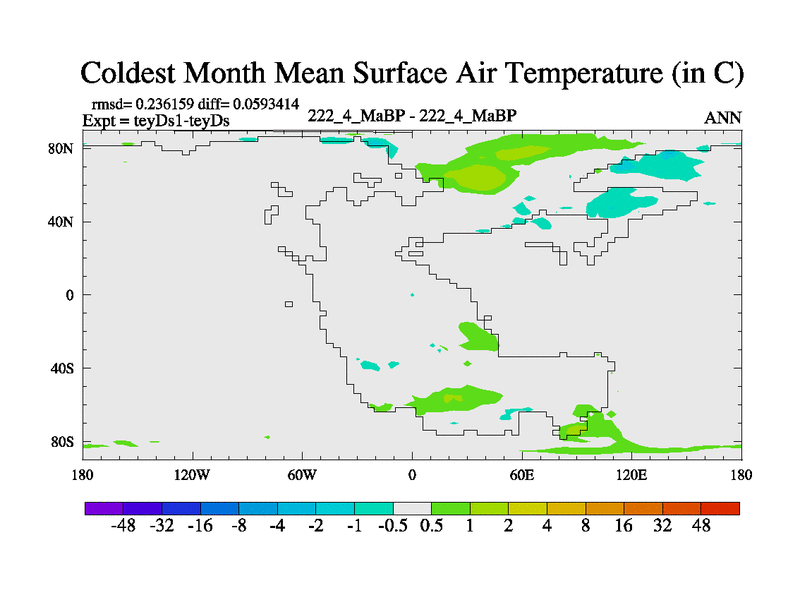 Coldest Month Mean Surface Air Temperature (in C)

rmsd= 0.236159 diff= 0.0593414
Expt = teyDs1-teyDs

222_4_MaBP - 222_4_MaBP

ANN

80N
40N
0
40S
80S

180 120W 60W 0 60E 120E 180

-48 -32 -16 -8 -4 -2 -1 -0.5 0.5 1 2 4 8 16 32 48